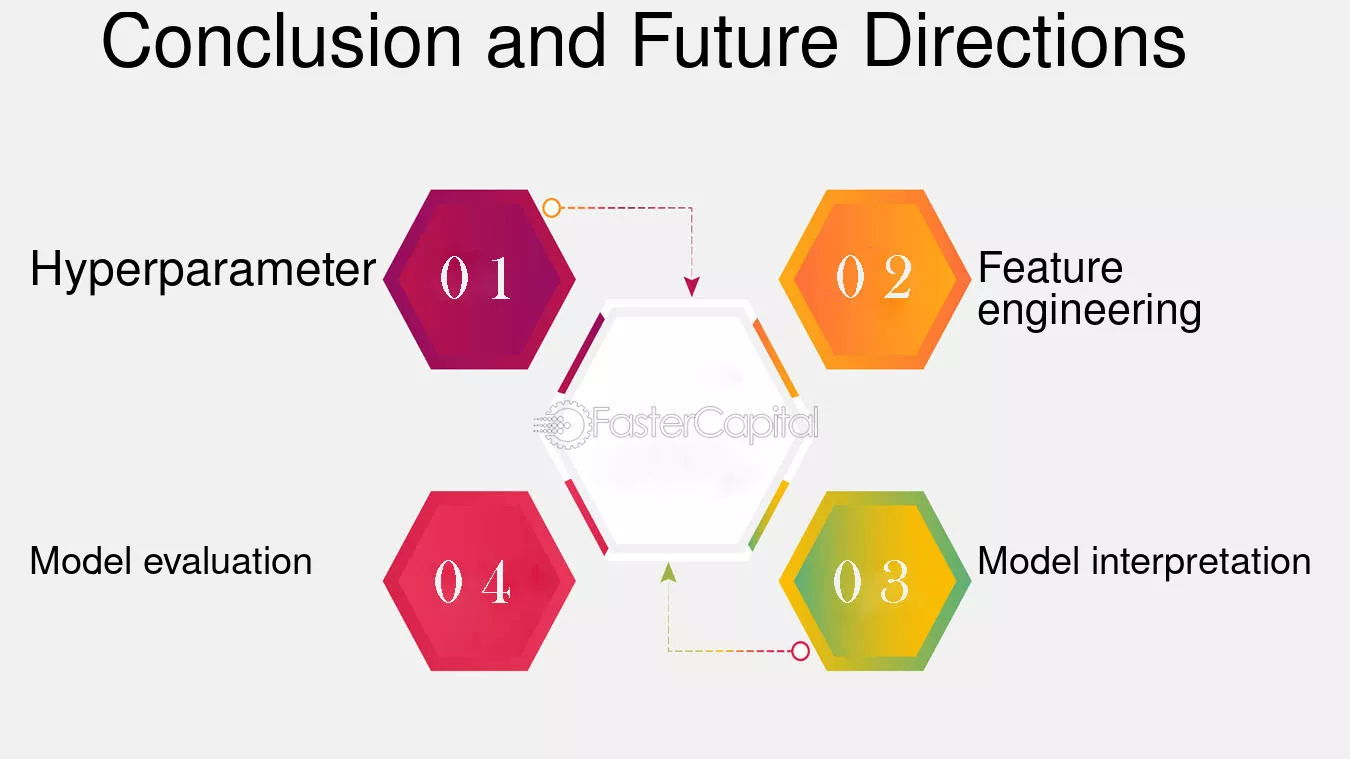 Conclusion and Future Directions

Hyperparameter

01

02

Feature engineering

FasterCapital

Model evaluation

04

03

Model interpretation